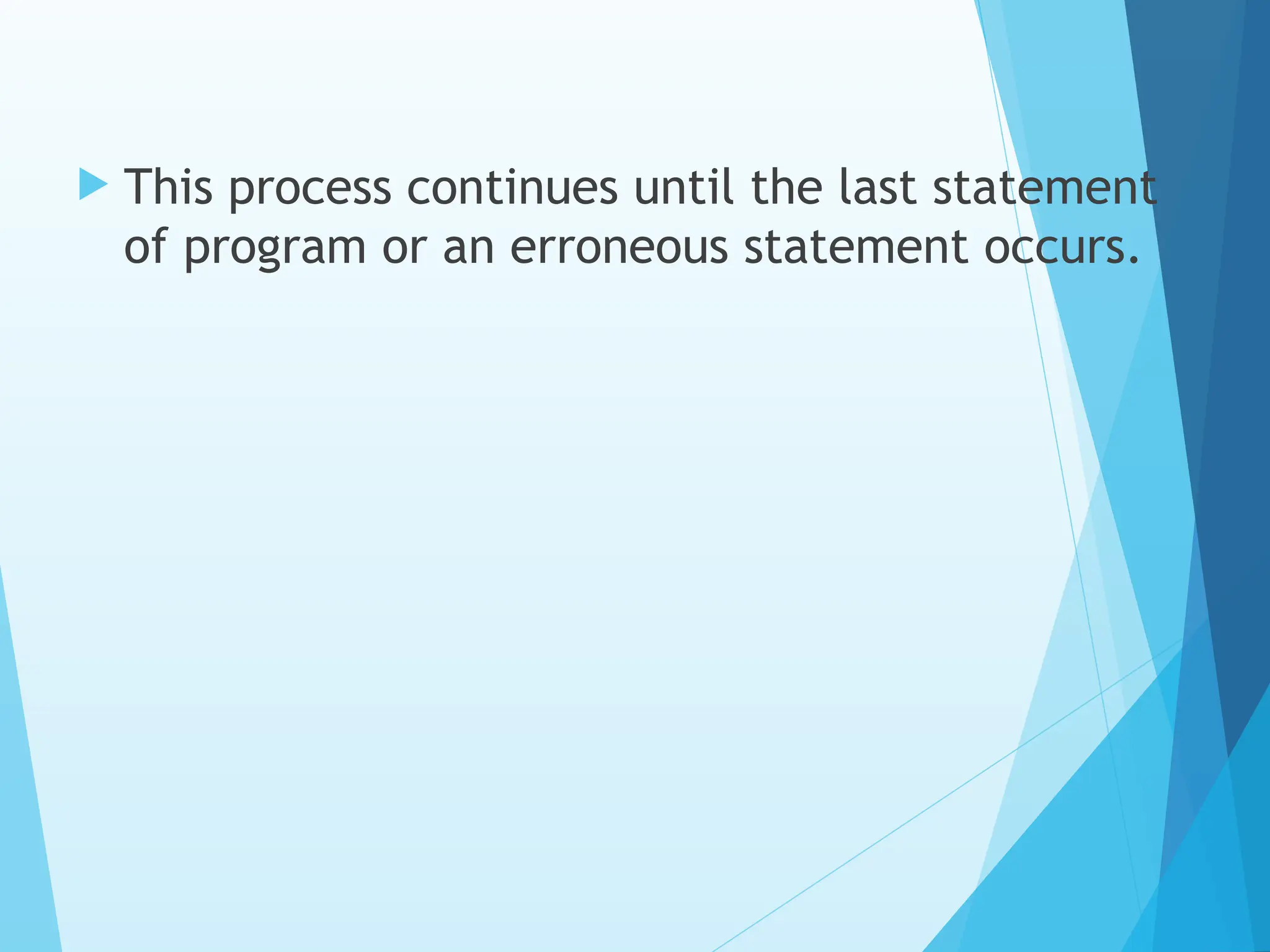 This process continues until the last statement of program or an erroneous statement occurs.